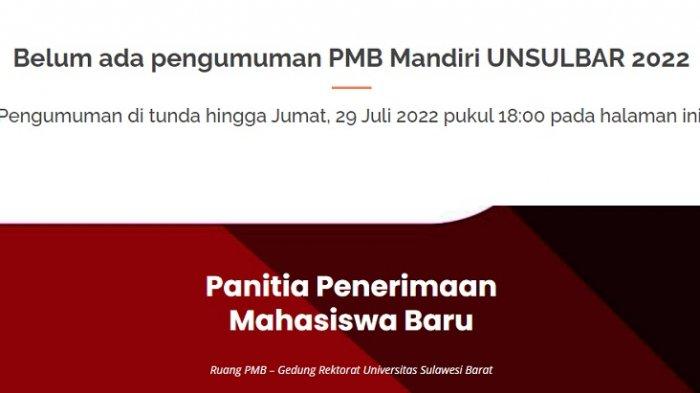 Belum ada pengumuman PMB Mandiri UNSULBAR 2022

Pengumuman di tunda hingga Jumat, 29 Juli 2022 pukul 18:00 pada halaman ini

Panitia Penerimaan Mahasiswa Baru

Ruang PMB – Gedung Rektorat Universitas Sulawesi Barat